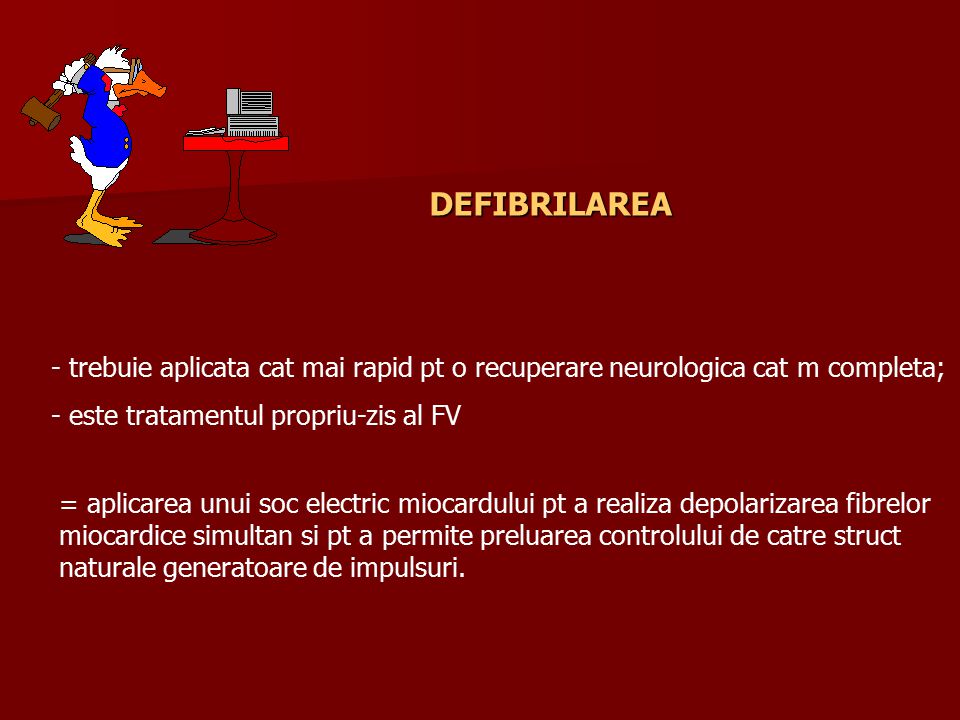 DEFIBRILAREA

- trebuie aplicata cat mai rapid pt o recuperare neurologica cat m completa;

- este tratamentul propriu-zis al FV

= aplicarea unui soc electric miocardului pt a realiza depolarizarea fibrelor miocardice simultan si pt a permite preluarea controlului de catre struct naturale generatoare de impulsuri.